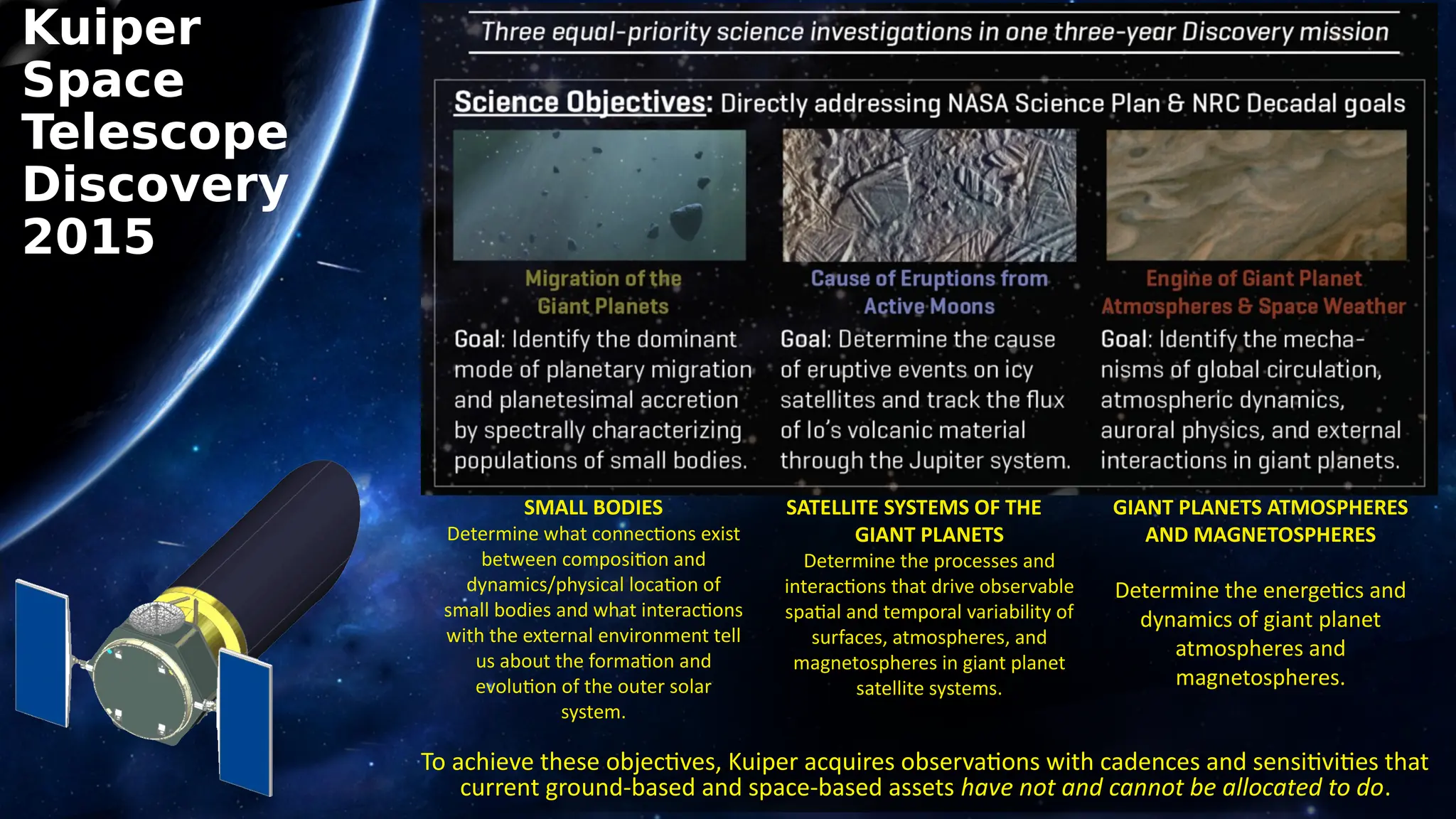 Kuiper Space Telescope Discovery 2015

Three equal-priority science investigations in one three-year Discovery mission

Science Objectives: Directly addressing NASA Science Plan & NRC Decadal goals

Migration of the Giant Planets

Goal: Identify the dominant mode of planetary migration and planetesimal accretion by spectrally characterizing populations of small bodies.

Cause of Eruptions from Active Moons

Goal: Determine the cause of eruptive events on icy satellites and track the flux of Io's volcanic material through the Jupiter system.

Engine of Giant Planet Atmospheres & Space Weather

Goal: Identify the mechanisms of global circulation, atmospheric dynamics, auroral physics, and external interactions in giant planets.

SMALL BODIES

Determine what connections exist between composition and dynamics/physical location of small bodies and what interactions with the external environment tell us about the formation and evolution of the outer solar system.

SATELLITE SYSTEMS OF THE GIANT PLANETS

Determine the processes and interactions that drive observable spatial and temporal variability of surfaces, atmospheres, and magnetospheres in giant planet satellite systems.

GIANT PLANETS ATMOSPHERES AND MAGNETOSPHERES

Determine the energetics and dynamics of giant planet atmospheres and magnetospheres.

To achieve these objectives, Kuiper acquires observations with cadences and sensitivities that current ground-based and space-based assets have not and cannot be allocated to do.